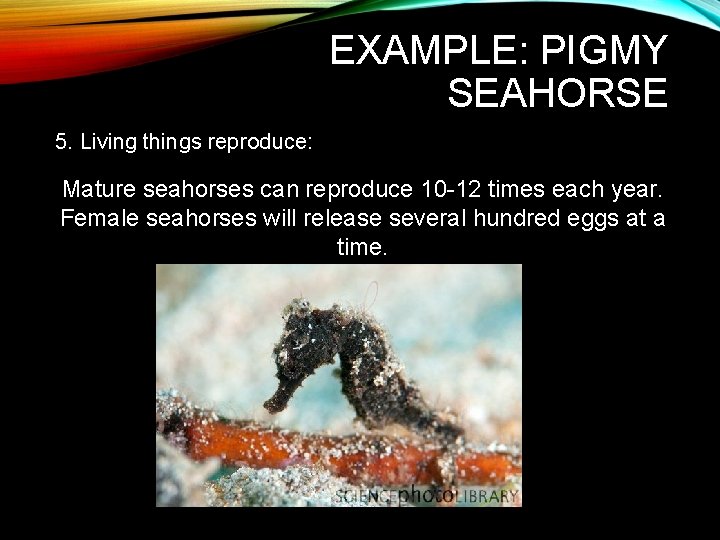 EXAMPLE: PIGMY SEAHORSE

5. Living things reproduce:

Mature seahorses can reproduce 10-12 times each year. Female seahorses will release several hundred eggs at a time.

SCIENCEphotoLIBRARY